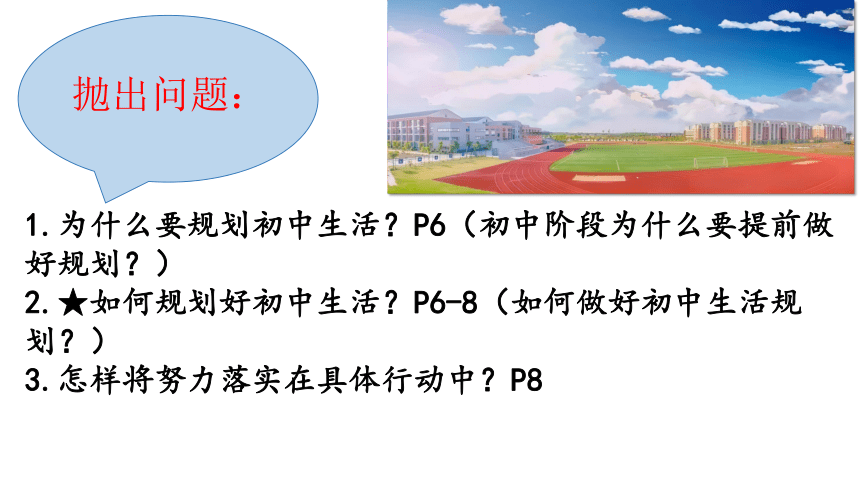 抛出问题：

1.为什么要规划初中生活？P6（初中阶段为什么要提前做好规划？）
2.★如何规划好初中生活？P6-8（如何做好初中生活规划？）
3.怎样将努力落实在具体行动中？P8